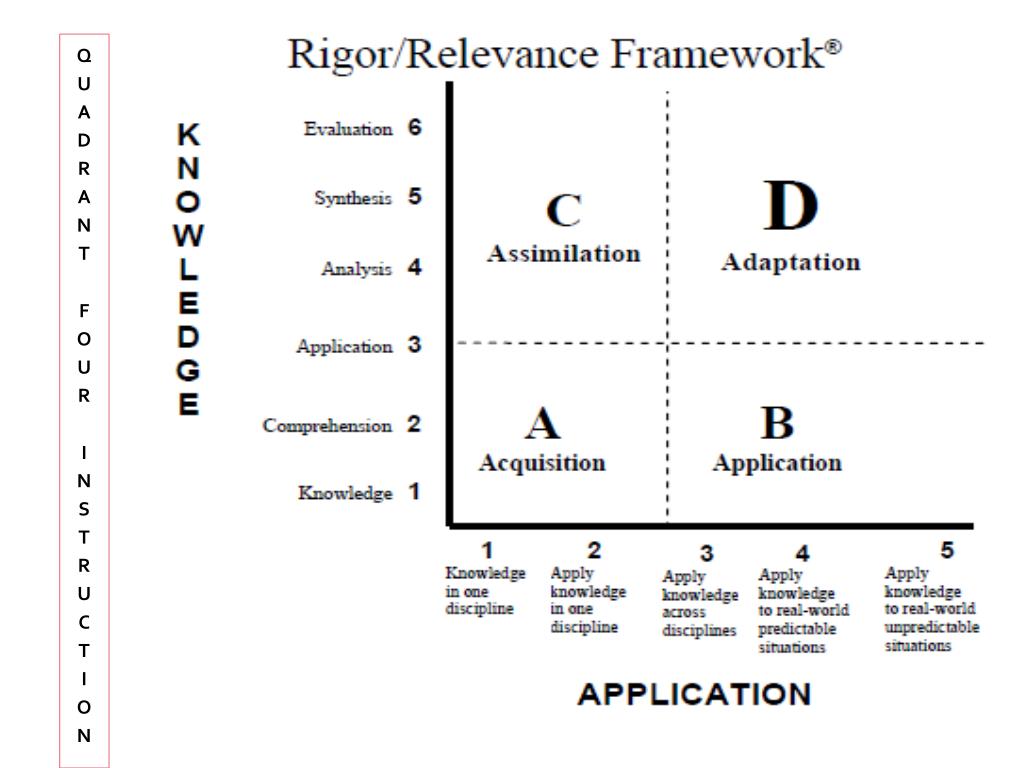 QUADRANT FOUR INSTRUCTION

Rigor/Relevance Framework®

KNOWLEDGE

Evaluation 6
Synthesis 5
Analysis 4
Application 3
Comprehension 2
Knowledge 1

C
Assimilation

D
Adaptation

A
Acquisition

B
Application

1
Knowledge in one discipline

2
Apply knowledge in one discipline

3
Apply knowledge across disciplines

4
Apply knowledge to real-world predictable situations

5
Apply knowledge to real-world unpredictable situations

APPLICATION